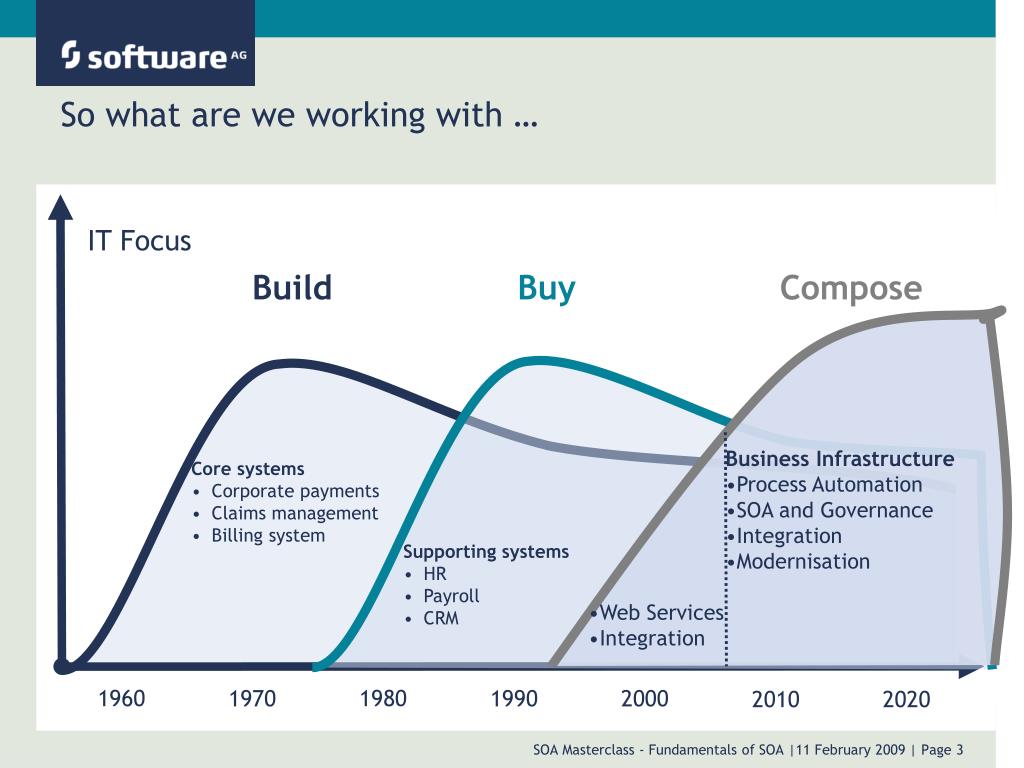 software AG

So what are we working with …

IT Focus

Build

Buy

Compose

Core systems
• Corporate payments
• Claims management
• Billing system

Supporting systems
• HR
• Payroll
• CRM

•Web Services
•Integration

Business Infrastructure
•Process Automation
•SOA and Governance
•Integration
•Modernisation

1960
1970
1980
1990
2000
2010
2020

SOA Masterclass - Fundamentals of SOA |11 February 2009 | Page 3